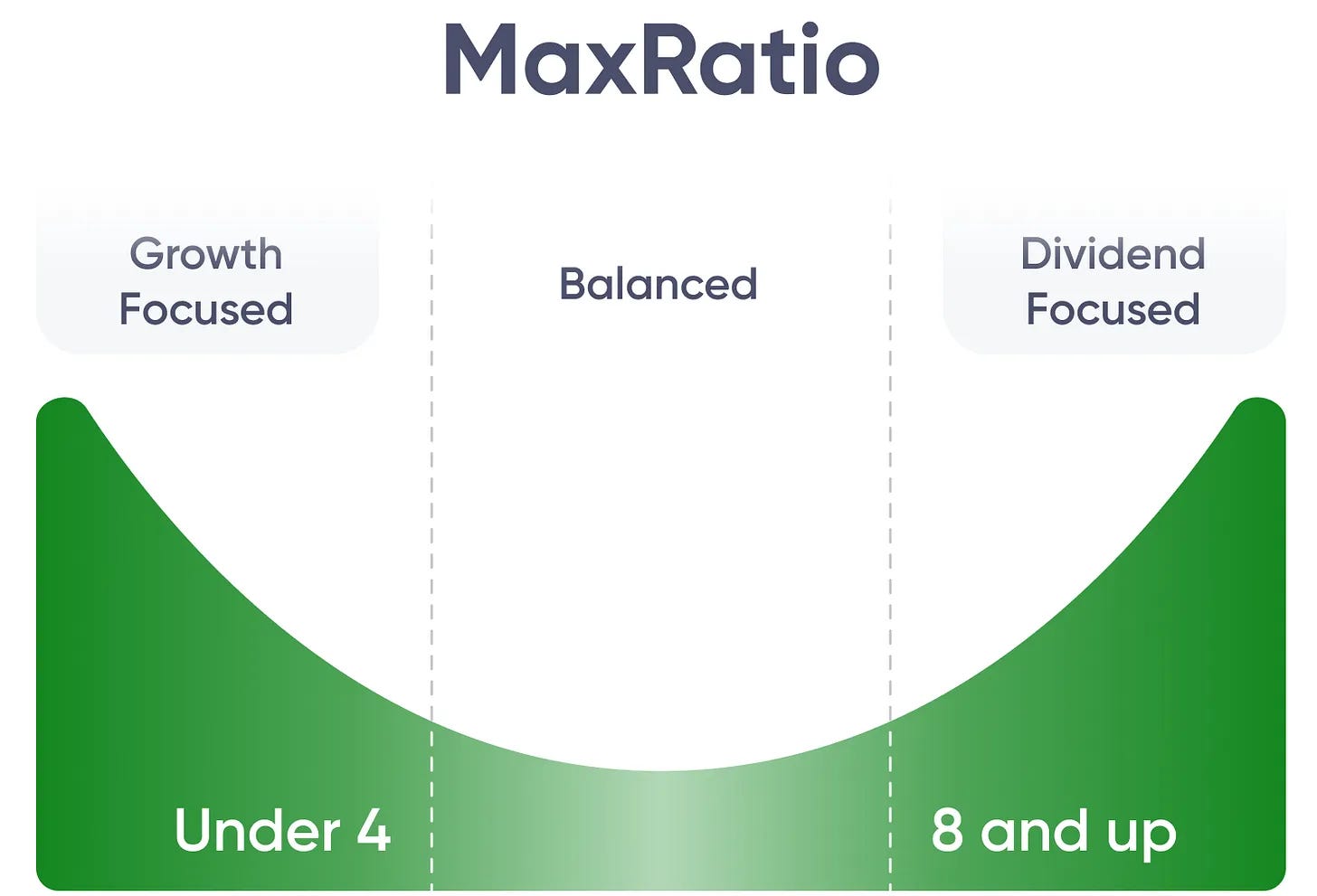 MaxRatio

Growth Focused

Balanced

Dividend Focused

Under 4

8 and up